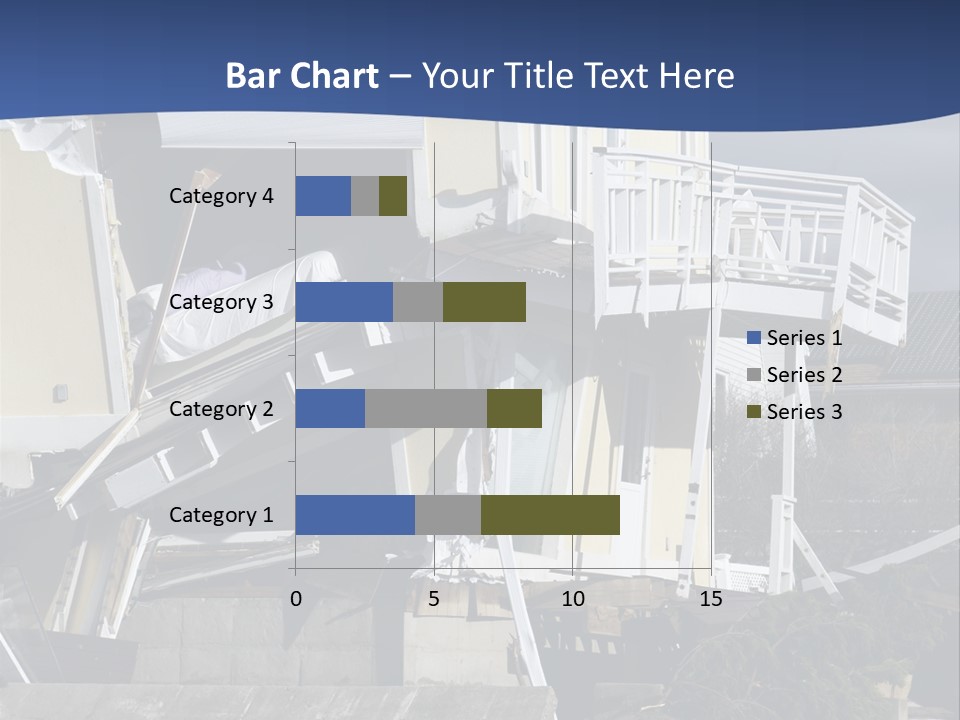 Bar Chart – Your Title Text Here

Category 4
Category 3
Category 2
Category 1

0
5
10
15

Series 1
Series 2
Series 3